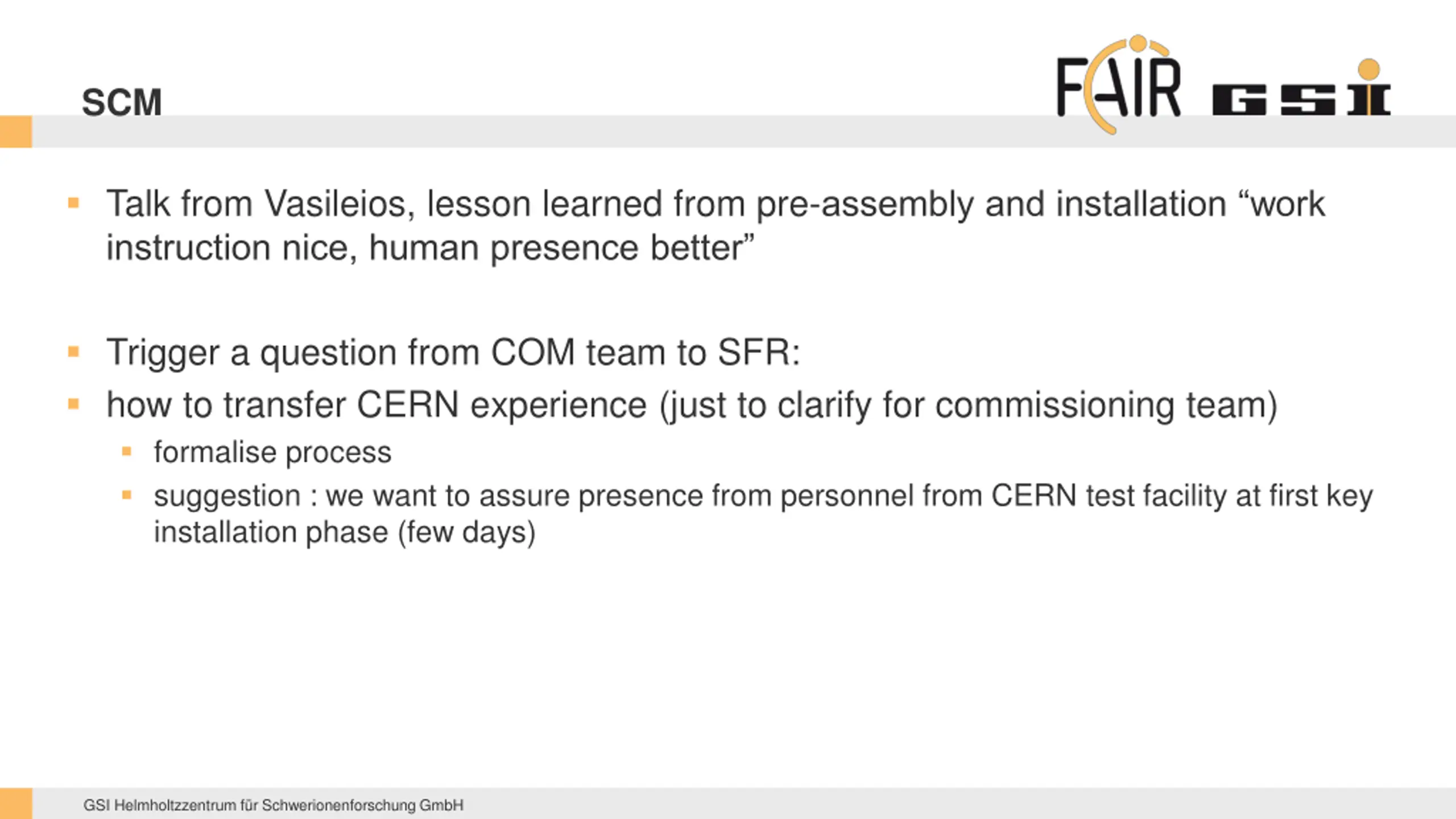 SCM

FAIR GSI

- Talk from Vasileios, lesson learned from pre-assembly and installation “work instruction nice, human presence better”

- Trigger a question from COM team to SFR:
- how to transfer CERN experience (just to clarify for commissioning team)
  - formalise process
  - suggestion : we want to assure presence from personnel from CERN test facility at first key installation phase (few days)

GSI Helmholtzzentrum für Schwerionenforschung GmbH